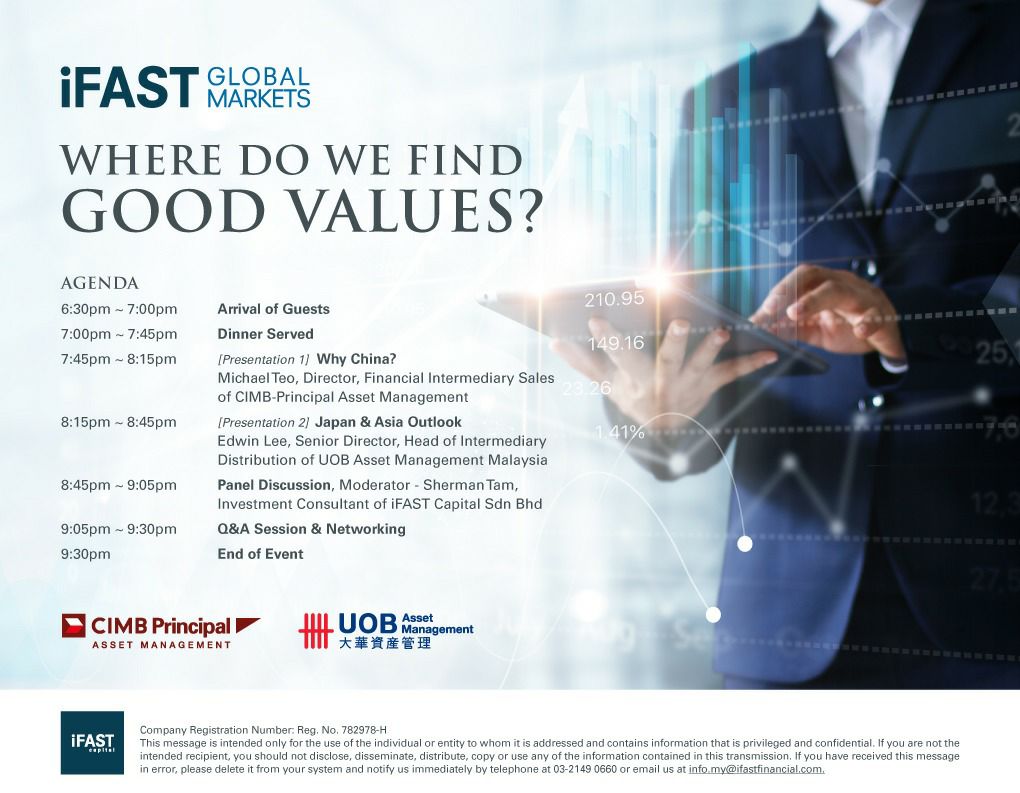 iFAST GLOBAL MARKETS

WHERE DO WE FIND GOOD VALUES?

AGENDA

| | |
|---|---|
| 6:30pm ~ 7:00pm | Arrival of Guests |
| 7:00pm ~ 7:45pm | Dinner Served |
| 7:45pm ~ 8:15pm | [Presentation 1] Why China? Michael Teo, Director, Financial Intermediary Sales of CIMB-Principal Asset Management |
| 8:15pm ~ 8:45pm | [Presentation 2] Japan & Asia Outlook Edwin Lee, Senior Director, Head of Intermediary Distribution of UOB Asset Management Malaysia |
| 8:45pm ~ 9:05pm | Panel Discussion, Moderator - Sherman Tam, Investment Consultant of iFAST Capital Sdn Bhd |
| 9:05pm ~ 9:30pm | Q&A Session & Networking |
| 9:30pm | End of Event |

210.95
149.16
23.26
1.41%
25,
7,6
12,3
27,5

CIMB Principal ASSET MANAGEMENT

UOB Asset Management 大華資產管理

iFAST capital

Company Registration Number: Reg. No. 782978-H
This message is intended only for the use of the individual or entity to whom it is addressed and contains information that is privileged and confidential. If you are not the intended recipient, you should not disclose, disseminate, distribute, copy or use any of the information contained in this transmission. If you have received this message in error, please delete it from your system and notify us immediately by telephone at 03-2149 0660 or email us at info.my@ifastfinancial.com.